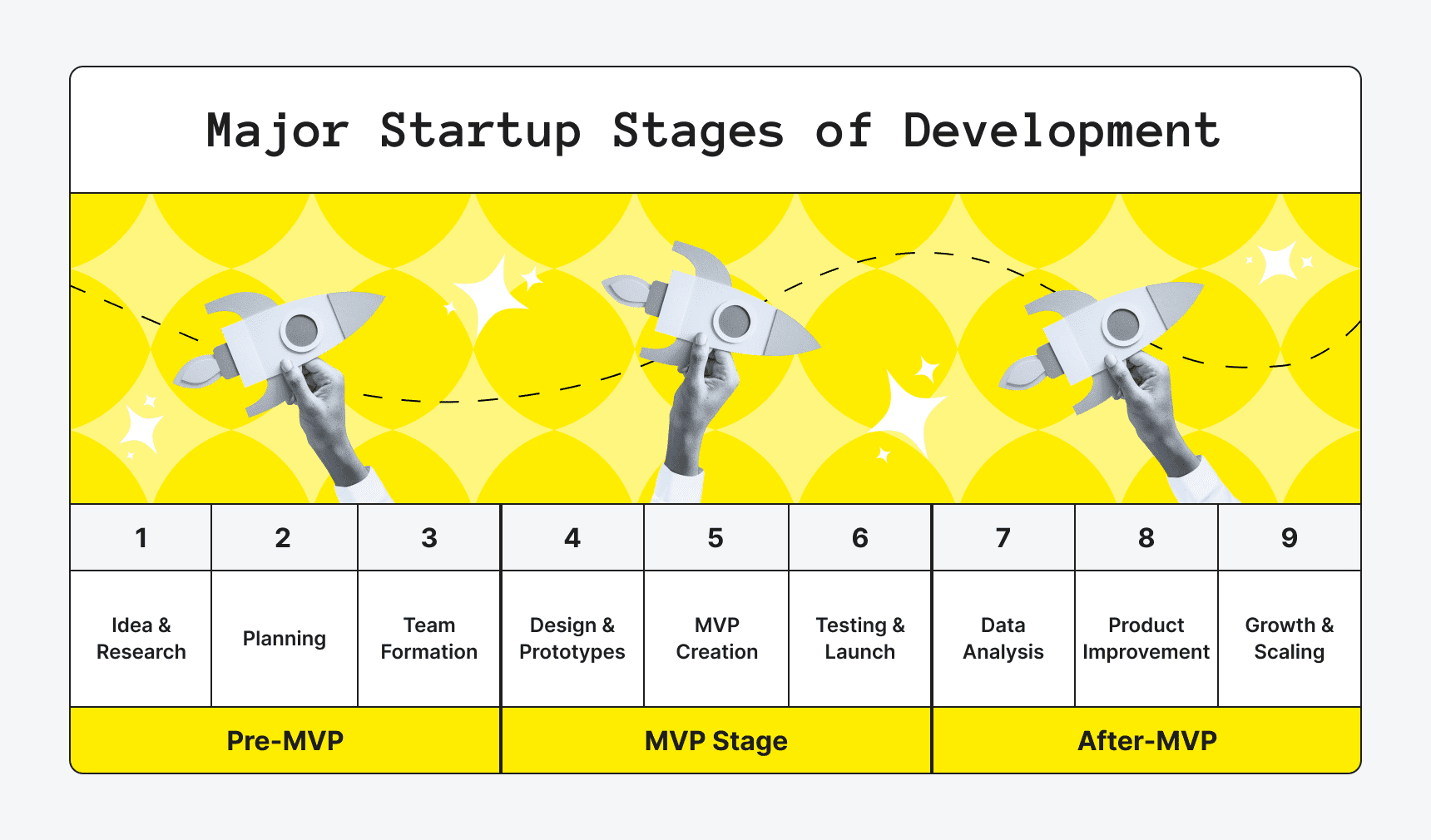 Major Startup Stages of Development

| 1 | 2 | 3 | 4 | 5 | 6 | 7 | 8 | 9 |
|---|---|---|---|---|---|---|---|---|
| Idea & Research | Planning | Team Formation | Design & Prototypes | MVP Creation | Testing & Launch | Data Analysis | Product Improvement | Growth & Scaling |
| Pre-MVP | | | MVP Stage | | | After-MVP | | |